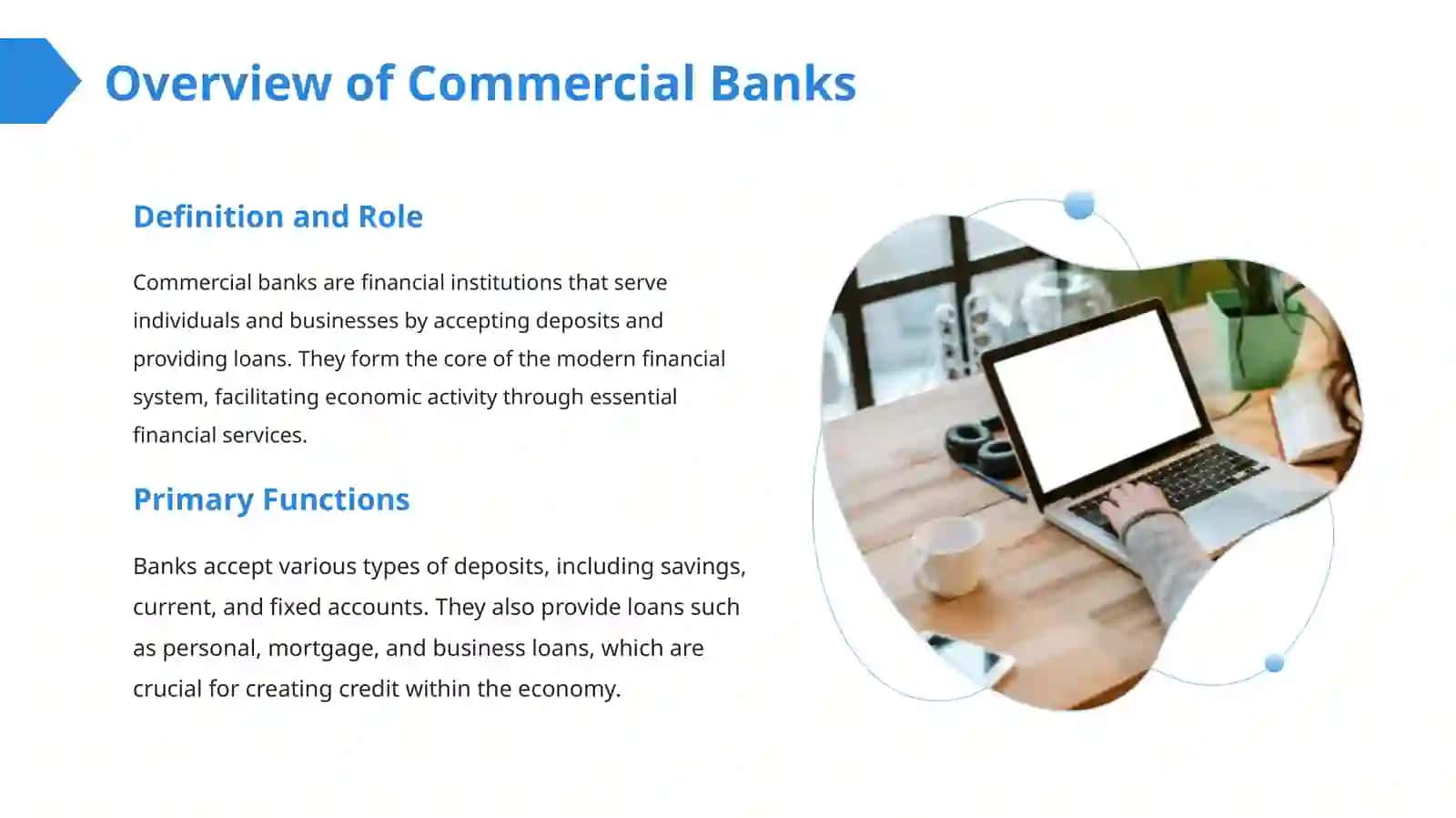 Overview of Commercial Banks

Definition and Role

Commercial banks are financial institutions that serve individuals and businesses by accepting deposits and providing loans. They form the core of the modern financial system, facilitating economic activity through essential financial services.

Primary Functions

Banks accept various types of deposits, including savings, current, and fixed accounts. They also provide loans such as personal, mortgage, and business loans, which are crucial for creating credit within the economy.